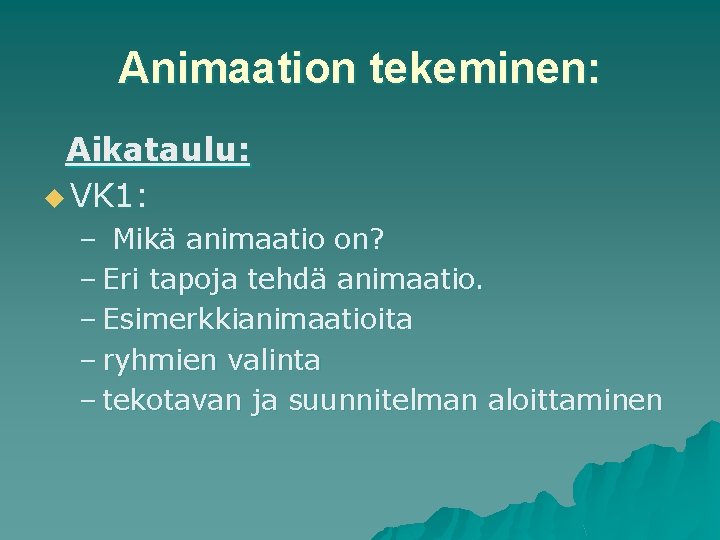 Animaation tekeminen:

Aikataulu:

VK1:

– Mikä animaatio on?
– Eri tapoja tehdä animaatio.
– Esimerkkianimaatioita
– ryhmien valinta
– tekotavan ja suunnitelman aloittaminen